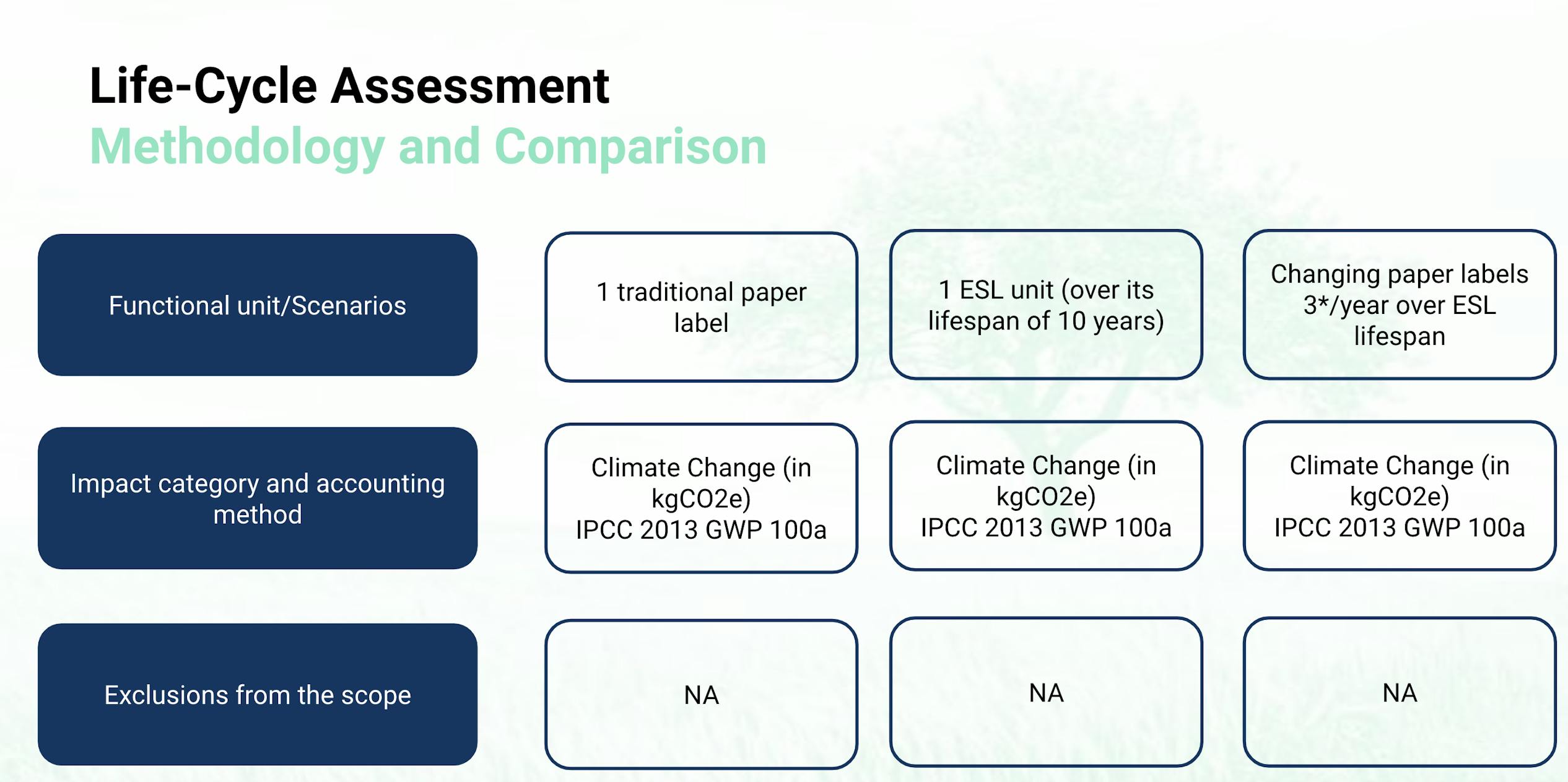 Life-Cycle Assessment
Methodology and Comparison

| Functional unit/Scenarios | 1 traditional paper label | 1 ESL unit (over its lifespan of 10 years) | Changing paper labels 3*/year over ESL lifespan |
|---|---|---|---|
| Impact category and accounting method | Climate Change (in kgCO2e) IPCC 2013 GWP 100a | Climate Change (in kgCO2e) IPCC 2013 GWP 100a | Climate Change (in kgCO2e) IPCC 2013 GWP 100a |
| Exclusions from the scope | NA | NA | NA |